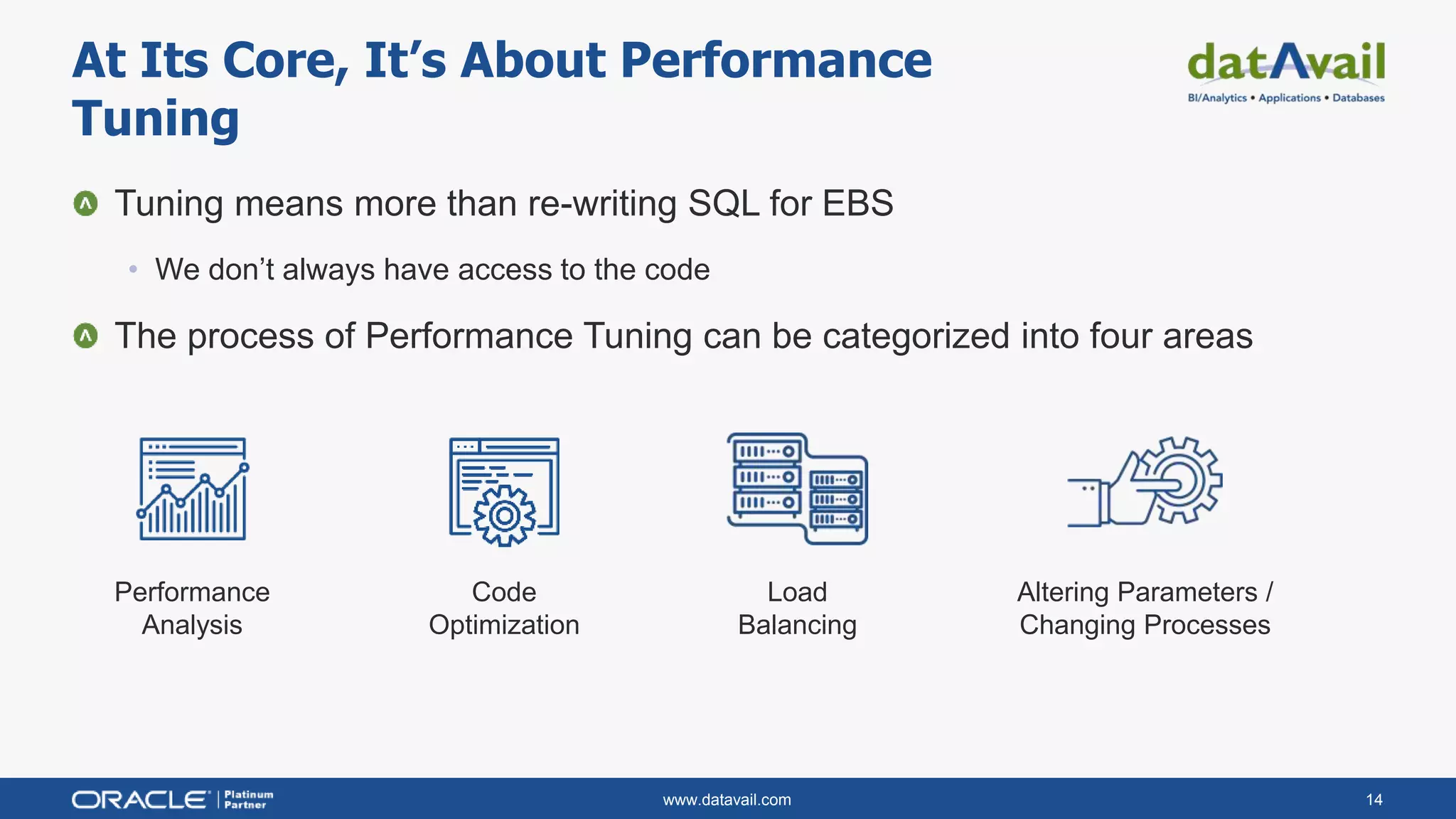 At Its Core, It's About Performance Tuning

datAvail
BI/Analytics • Applications • Databases

Tuning means more than re-writing SQL for EBS

• We don't always have access to the code

The process of Performance Tuning can be categorized into four areas

Performance Analysis

Code Optimization

Load Balancing

Altering Parameters / Changing Processes

ORACLE | Platinum Partner

www.datavail.com

14